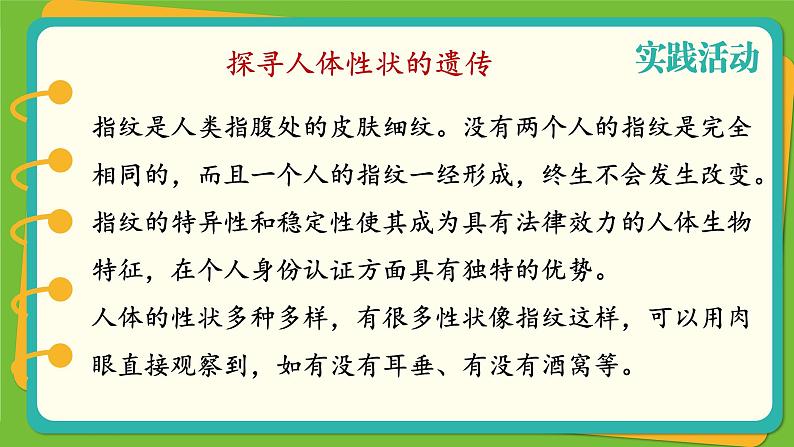 探寻人体性状的遗传

实践活动

指纹是人类指腹处的皮肤细纹。没有两个人的指纹是完全相同的，而且一个人的指纹一经形成，终生不会发生改变。指纹的特异性和稳定性使其成为具有法律效力的人体生物特征，在个人身份认证方面具有独特的优势。

人体的性状多种多样，有很多性状像指纹这样，可以用肉眼直接观察到，如有没有耳垂、有没有酒窝等。